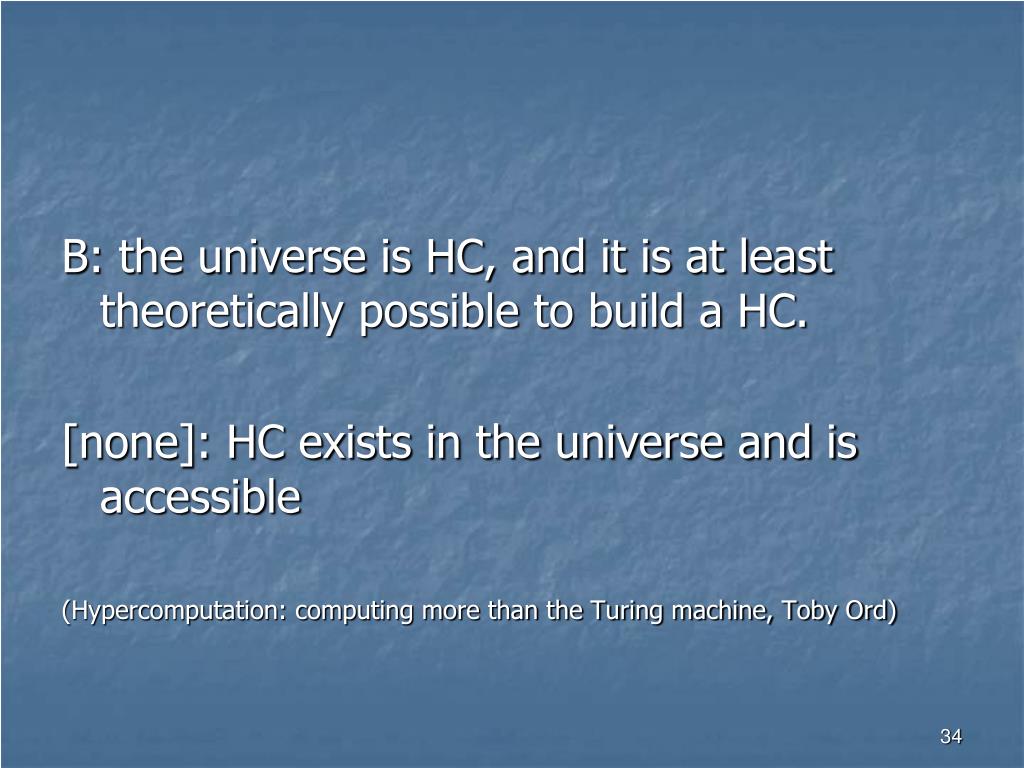 B: the universe is HC, and it is at least theoretically possible to build a HC.

[none]: HC exists in the universe and is accessible

(Hypercomputation: computing more than the Turing machine, Toby Ord)

34